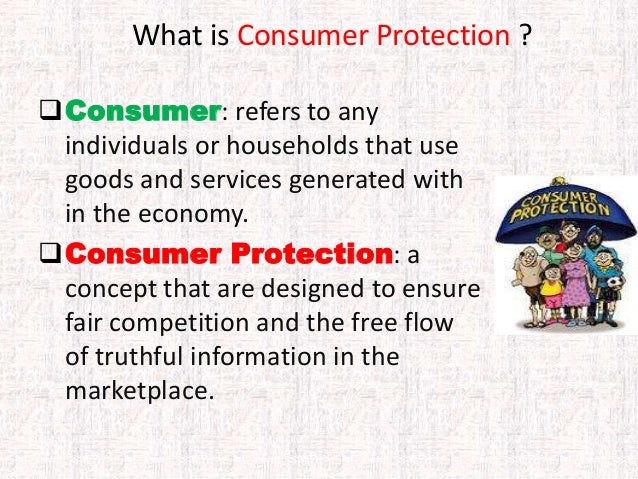 What is Consumer Protection ?

❑ Consumer: refers to any individuals or households that use goods and services generated with in the economy.

❑ Consumer Protection: a concept that are designed to ensure fair competition and the free flow of truthful information in the marketplace.

CONSUMER PROTECTION